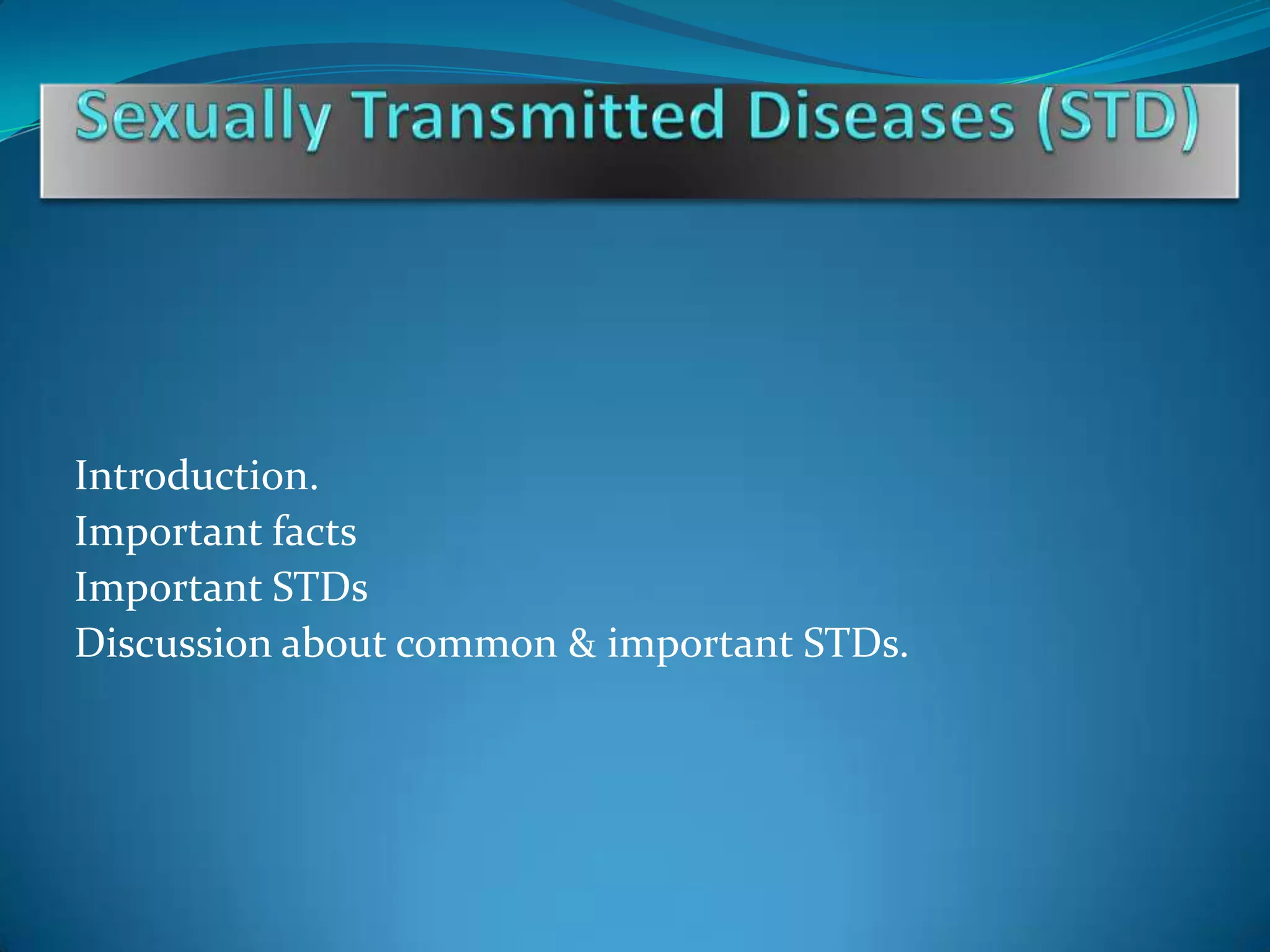 Sexually Transmitted Diseases (STD)

Introduction.
Important facts
Important STDs
Discussion about common & important STDs.